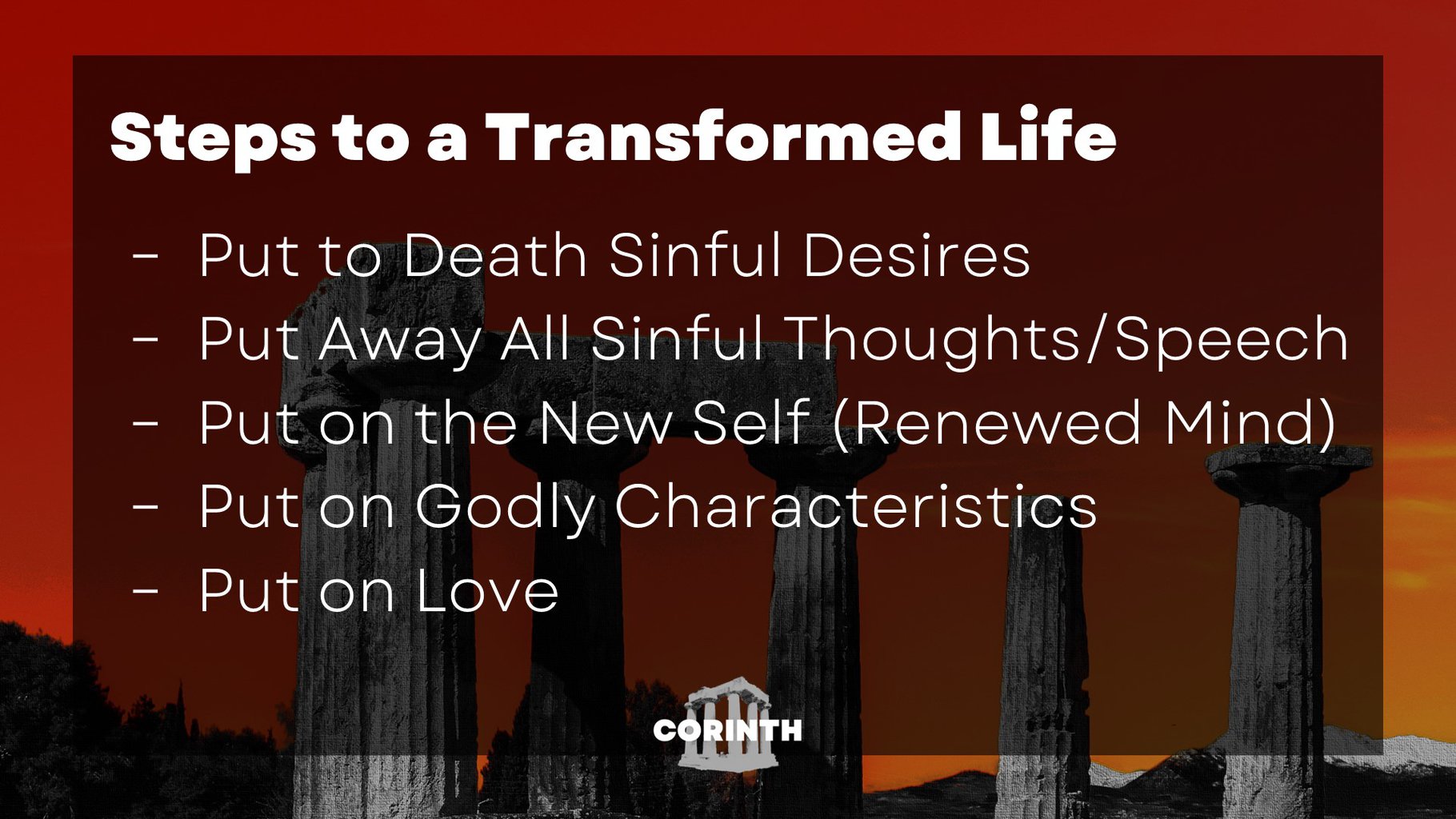 Steps to a Transformed Life

- Put to Death Sinful Desires
- Put Away All Sinful Thoughts/Speech
- Put on the New Self (Renewed Mind)
- Put on Godly Characteristics
- Put on Love

CORINTH